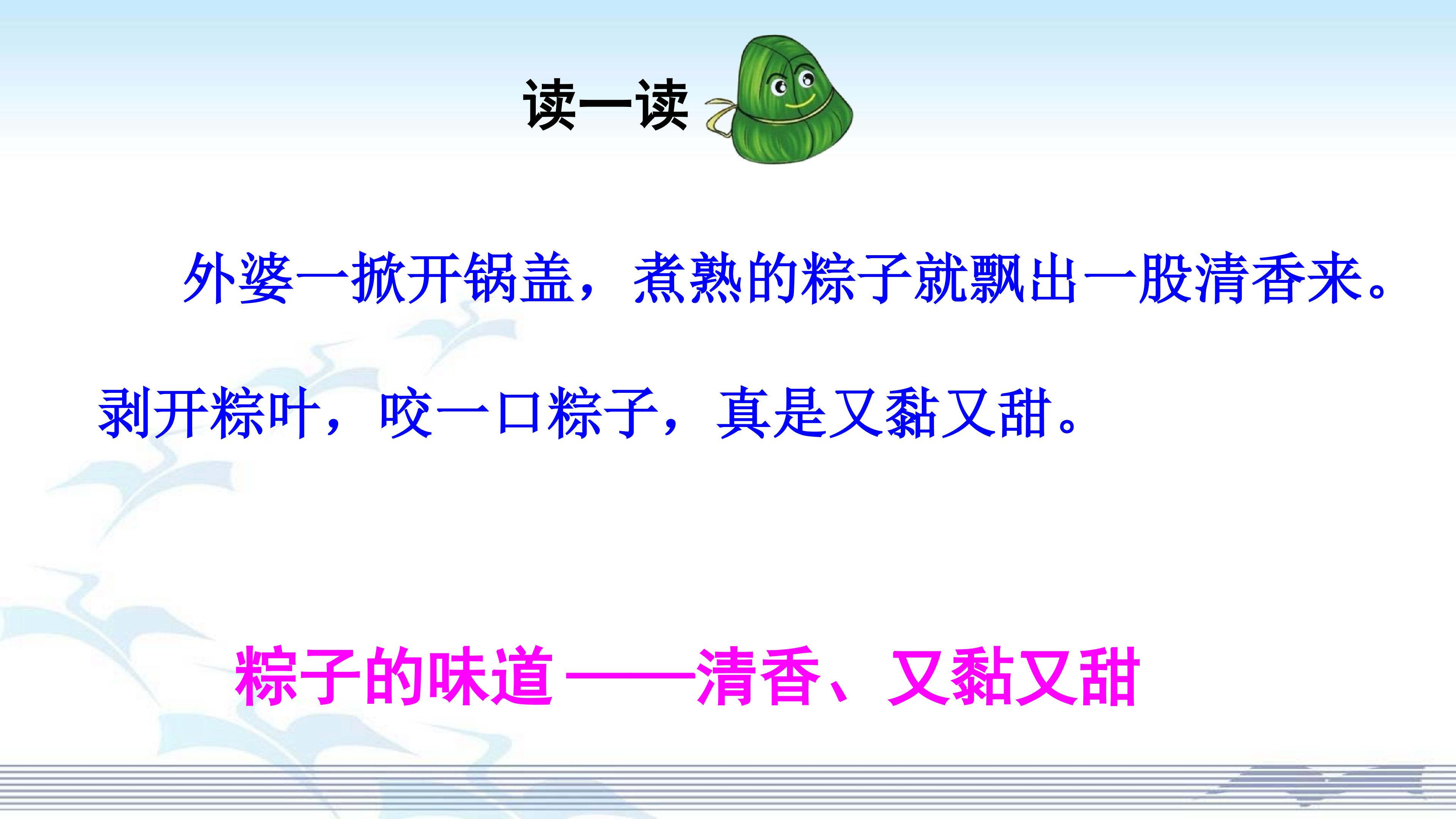 读一读

外婆一掀开锅盖，煮熟的粽子就飘出一股清香来。剥开粽叶，咬一口粽子，真是又黏又甜。

粽子的味道——清香、又黏又甜